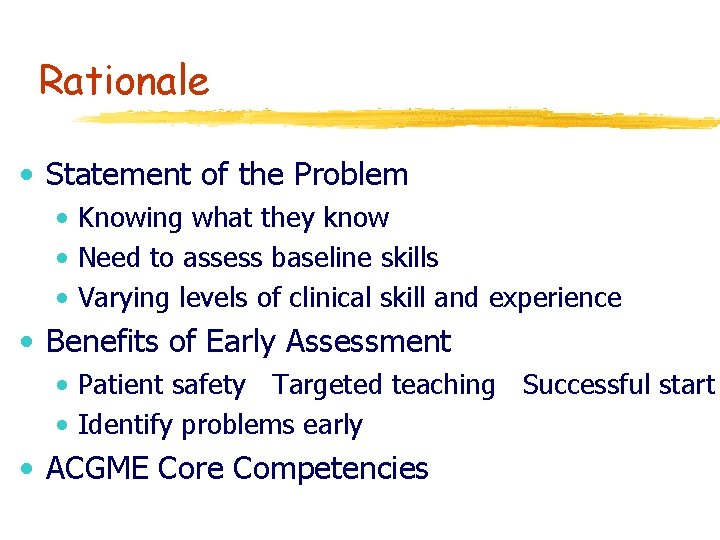 Rationale

• Statement of the Problem
  • Knowing what they know
  • Need to assess baseline skills
  • Varying levels of clinical skill and experience
• Benefits of Early Assessment
  • Patient safety   Targeted teaching   Successful start
  • Identify problems early
• ACGME Core Competencies